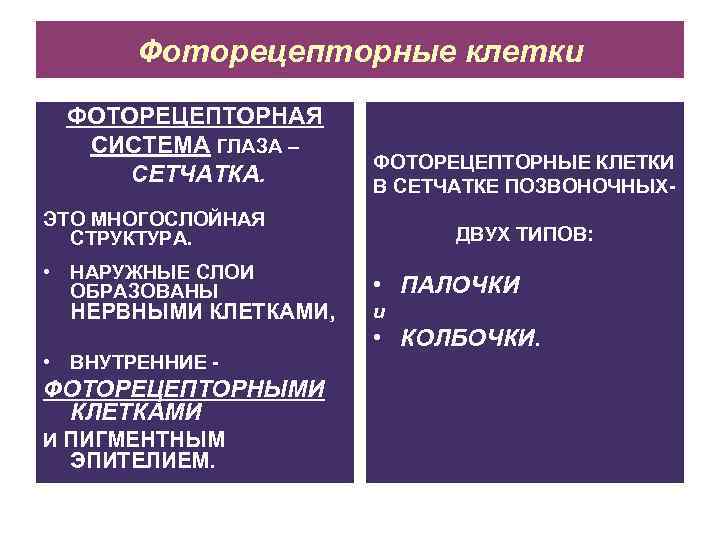 Фоторецепторные клетки

ФОТОРЕЦЕПТОРНАЯ СИСТЕМА ГЛАЗА – СЕТЧАТКА.

ЭТО МНОГОСЛОЙНАЯ СТРУКТУРА.

• НАРУЖНЫЕ СЛОИ ОБРАЗОВАНЫ НЕРВНЫМИ КЛЕТКАМИ,

• ВНУТРЕННИЕ - ФОТОРЕЦЕПТОРНЫМИ КЛЕТКАМИ

И ПИГМЕНТНЫМ ЭПИТЕЛИЕМ.

ФОТОРЕЦЕПТОРНЫЕ КЛЕТКИ В СЕТЧАТКЕ ПОЗВОНОЧНЫХ-

ДВУХ ТИПОВ:

• ПАЛОЧКИ

и

• КОЛБОЧКИ.